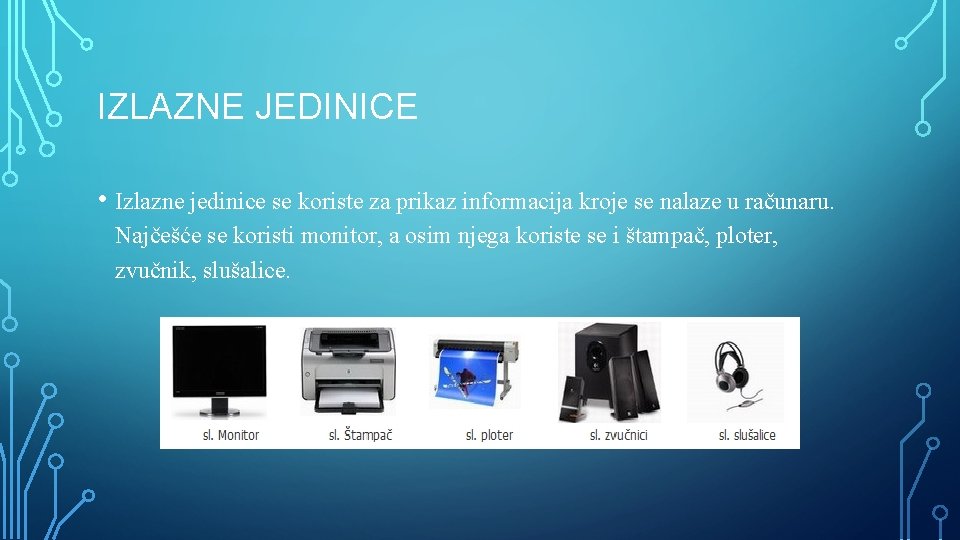 IZLAZNE JEDINICE

• Izlazne jedinice se koriste za prikaz informacija kroje se nalaze u računaru. Najčešće se koristi monitor, a osim njega koriste se i štampač, ploter, zvučnik, slušalice.

sl. Monitor
sl. Štampač
sl. ploter
sl. zvučnici
sl. slušalice